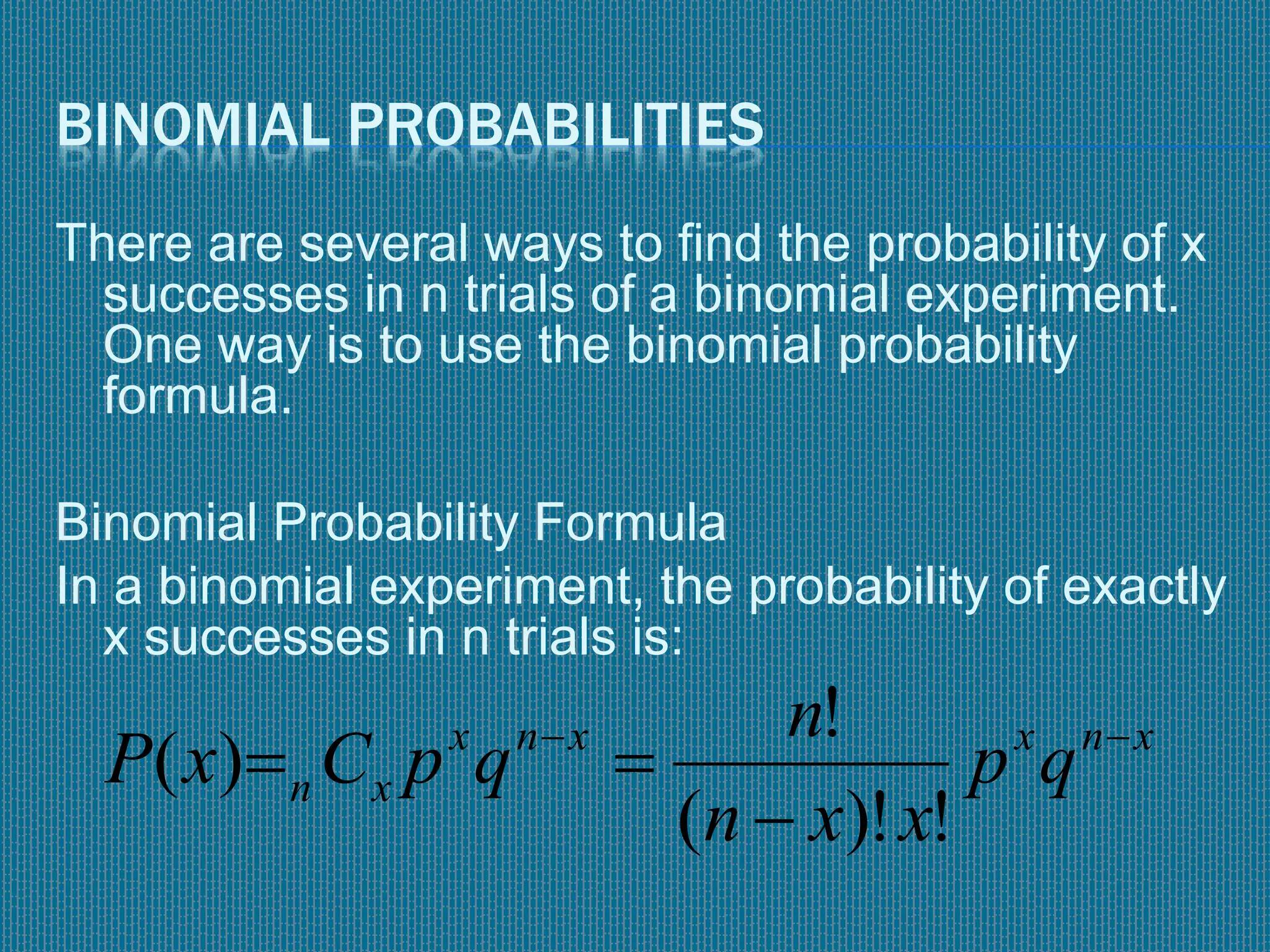 BINOMIAL PROBABILITIES

There are several ways to find the probability of x successes in n trials of a binomial experiment. One way is to use the binomial probability formula.

Binomial Probability Formula

In a binomial experiment, the probability of exactly x successes in n trials is:

$P(x) = {}_nC_x p^x q^{n-x} = \frac{n!}{(n-x)!x!} p^x q^{n-x}$